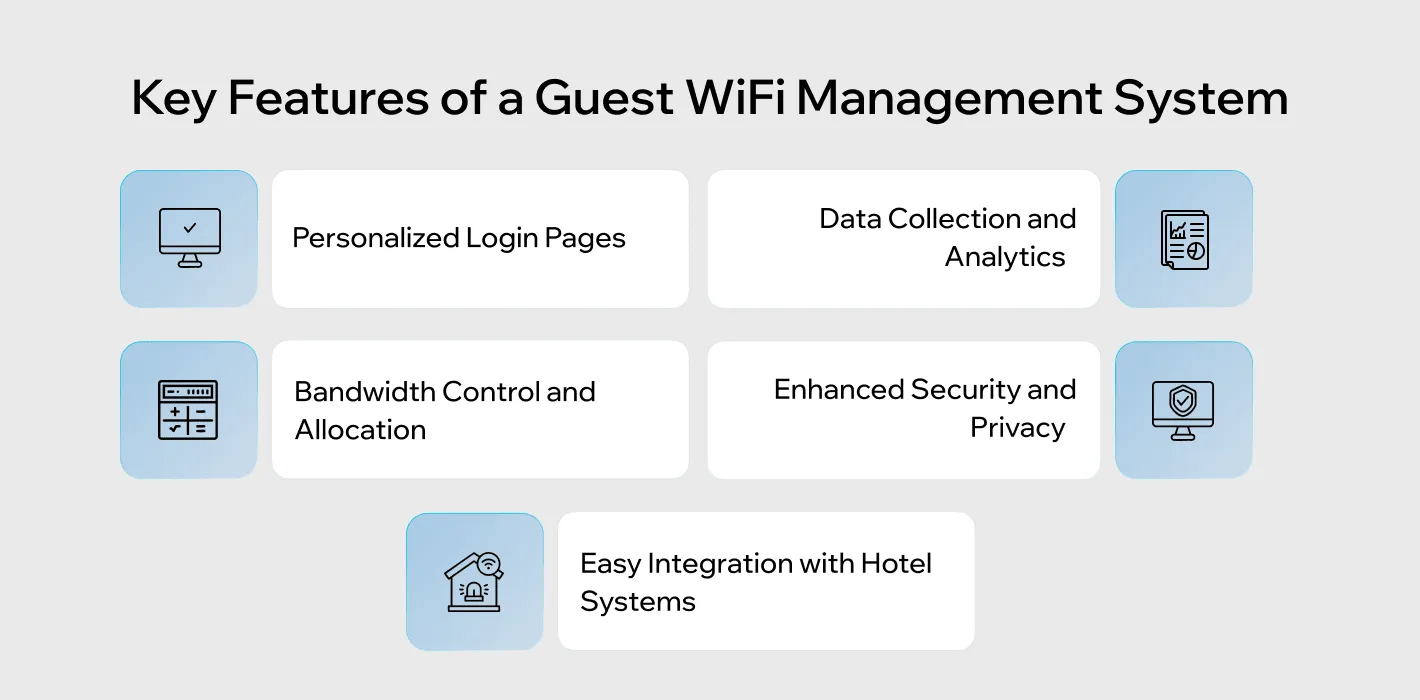 Key Features of a Guest WiFi Management System

Personalized Login Pages

Data Collection and Analytics

Bandwidth Control and Allocation

Enhanced Security and Privacy

Easy Integration with Hotel Systems